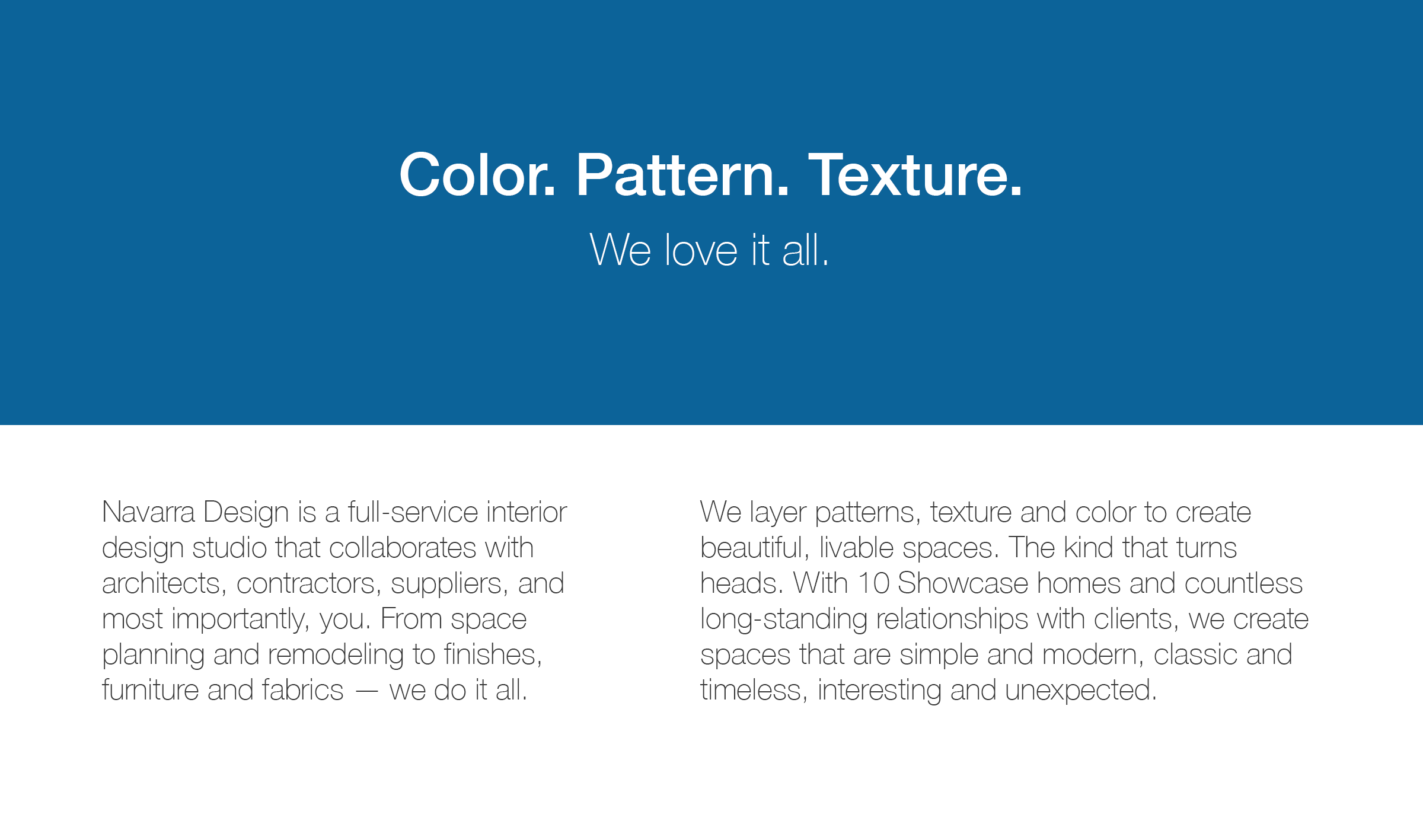 Color. Pattern. Texture.
We love it all.

Navarra Design is a full-service interior design studio that collaborates with architects, contractors, suppliers, and most importantly, you. From space planning and remodeling to finishes, furniture and fabrics — we do it all.

We layer patterns, texture and color to create beautiful, livable spaces. The kind that turns heads. With 10 Showcase homes and countless long-standing relationships with clients, we create spaces that are simple and modern, classic and timeless, interesting and unexpected.